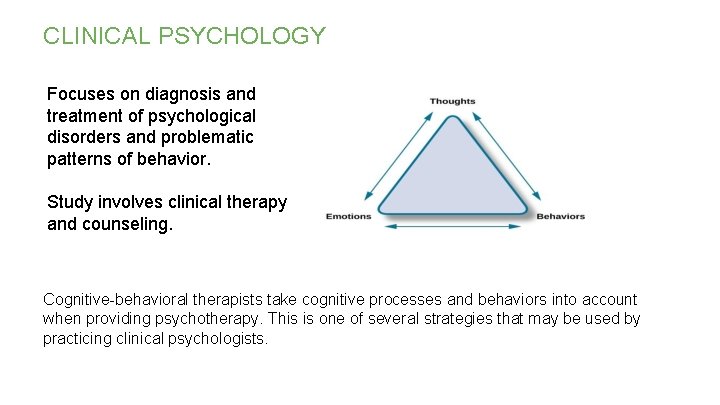 CLINICAL PSYCHOLOGY

Focuses on diagnosis and treatment of psychological disorders and problematic patterns of behavior.

Study involves clinical therapy and counseling.

Thoughts

Emotions

Behaviors

Cognitive-behavioral therapists take cognitive processes and behaviors into account when providing psychotherapy. This is one of several strategies that may be used by practicing clinical psychologists.